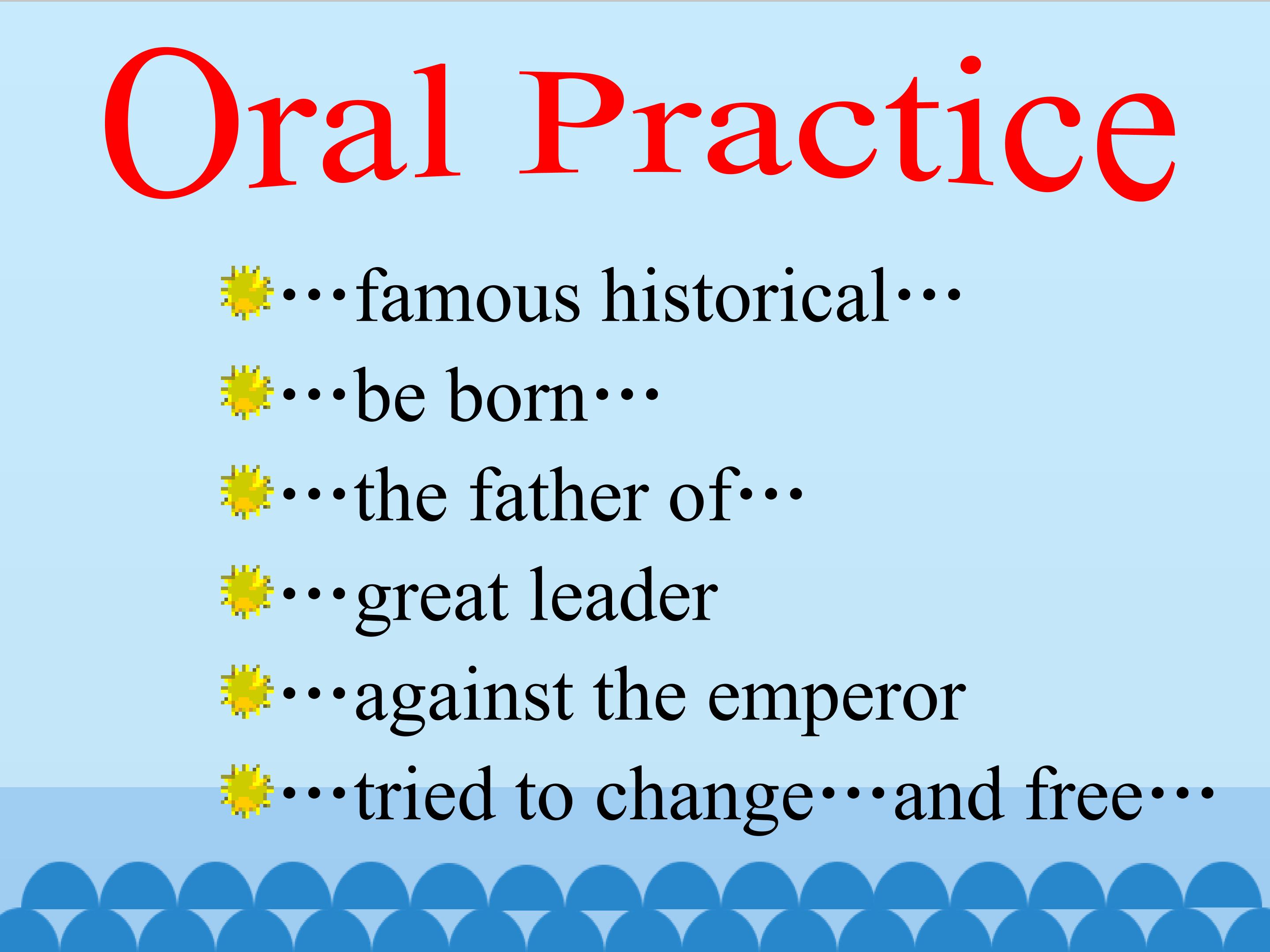 Oral Practice

…famous historical…

…be born…

…the father of…

…great leader

…against the emperor

…tried to change…and free…